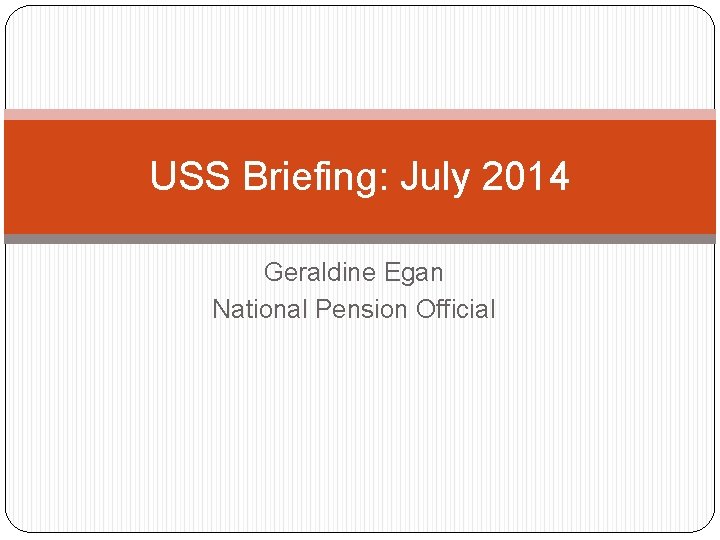 USS Briefing: July 2014

Geraldine Egan
National Pension Official